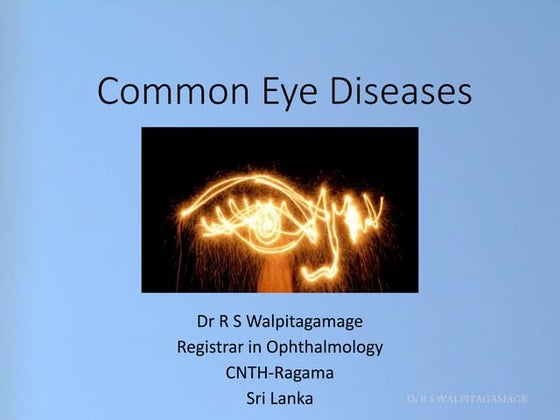 Common Eye Diseases

Dr R S Walpitagamage
Registrar in Ophthalmology
CNTH-Ragama
Sri Lanka

Dr R S WALPITAGAMAGE